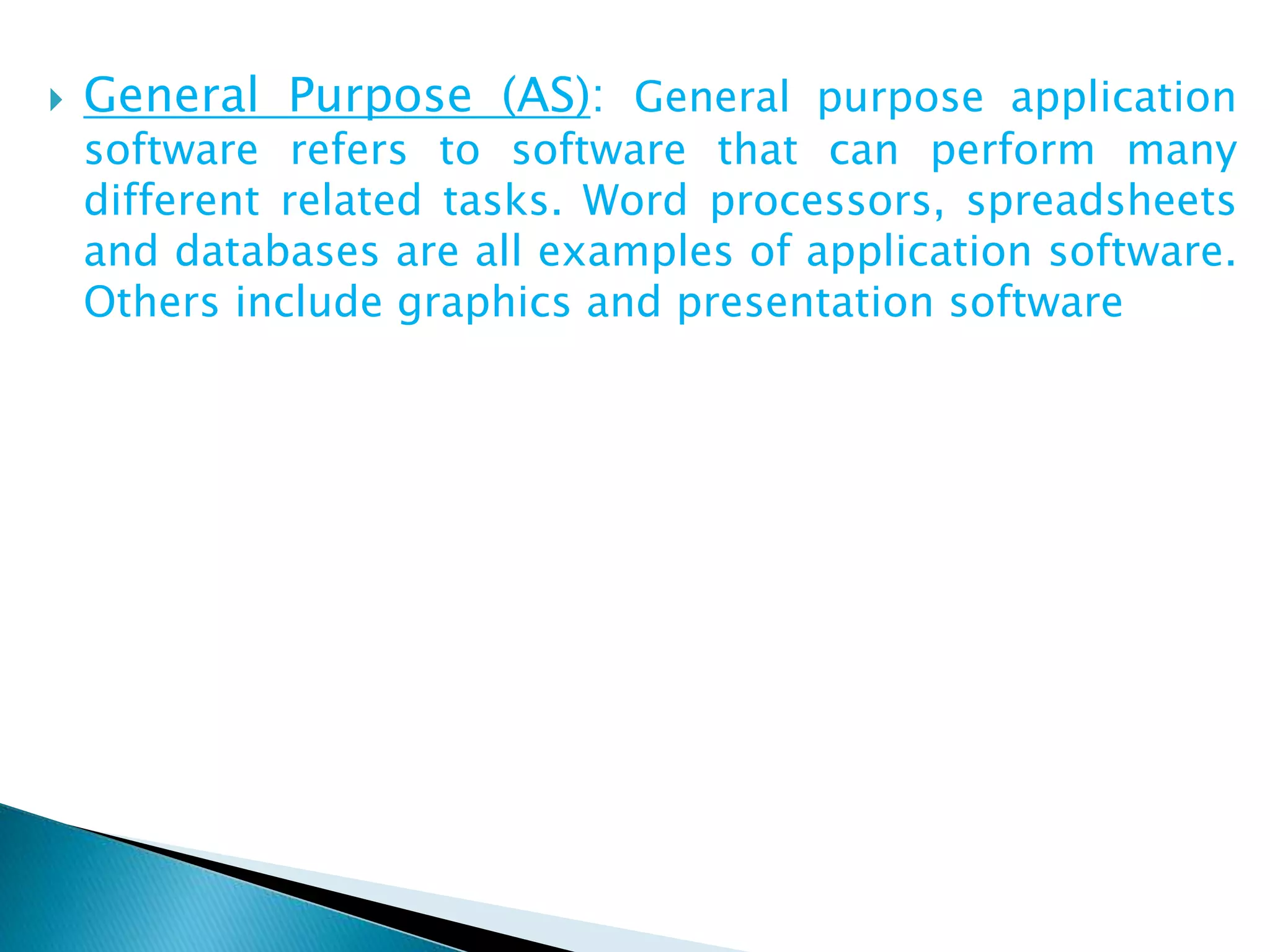 General Purpose (AS): General purpose application software refers to software that can perform many different related tasks. Word processors, spreadsheets and databases are all examples of application software. Others include graphics and presentation software